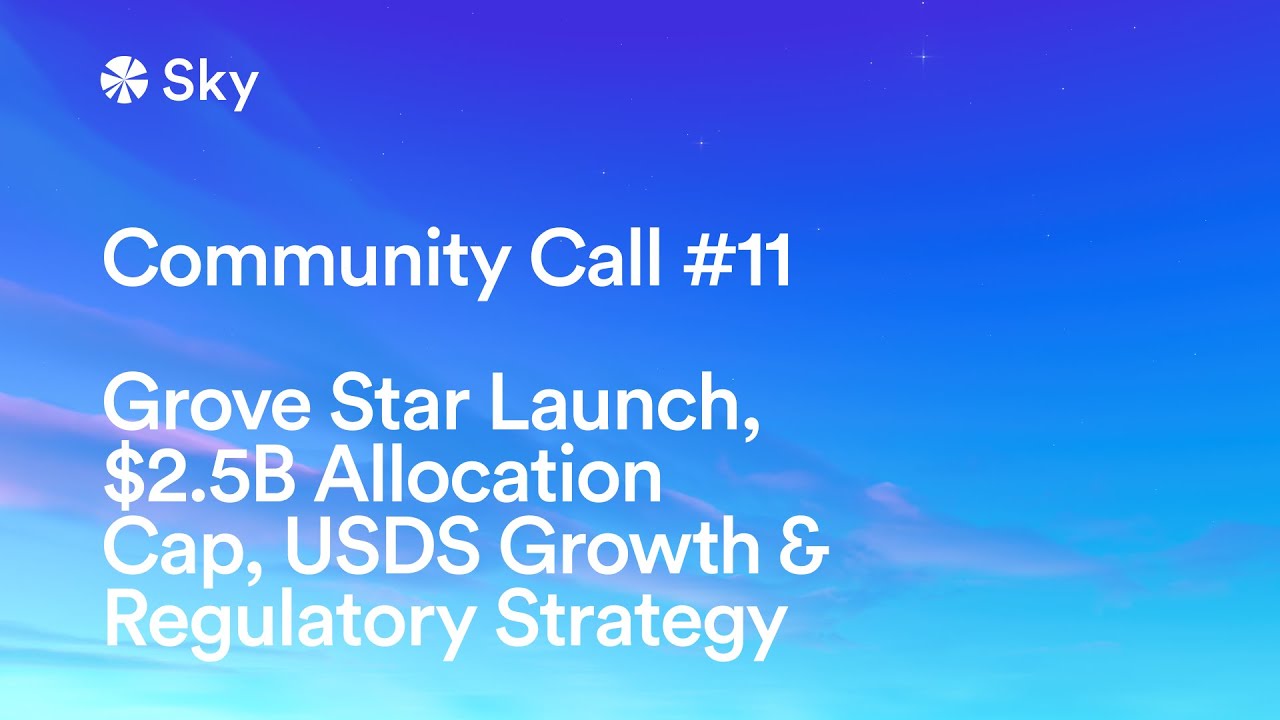 Sky

Community Call #11

Grove Star Launch, \$2.5B Allocation Cap, USDS Growth & Regulatory Strategy